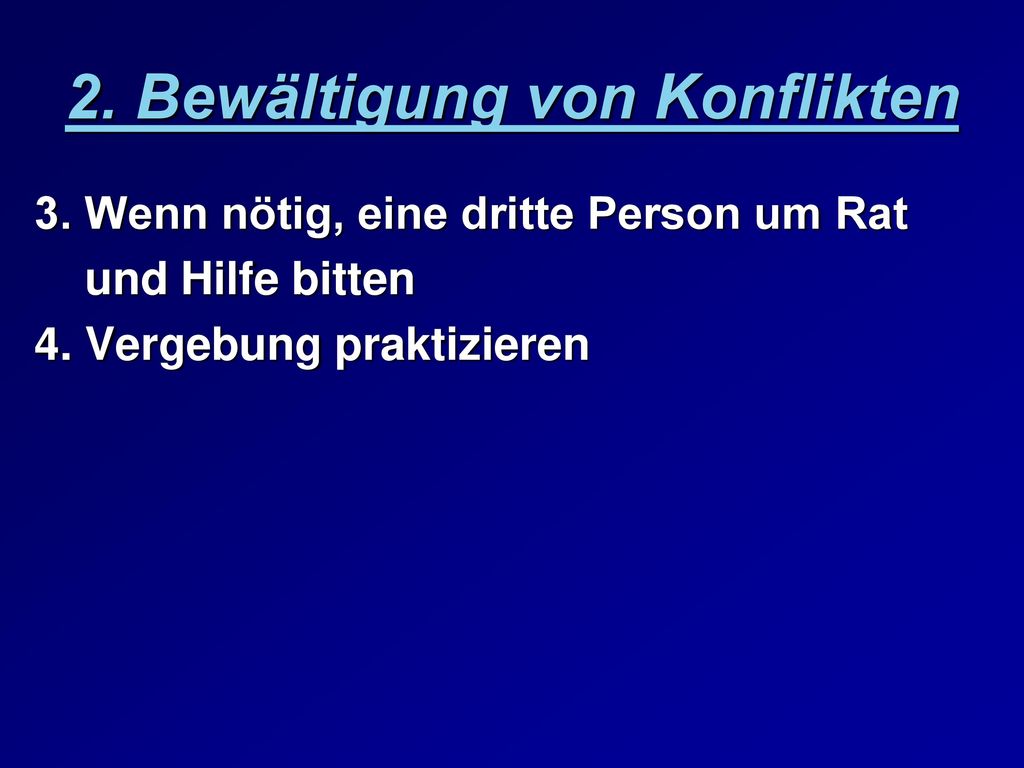 2. Bewältigung von Konflikten

3. Wenn nötig, eine dritte Person um Rat und Hilfe bitten
4. Vergebung praktizieren